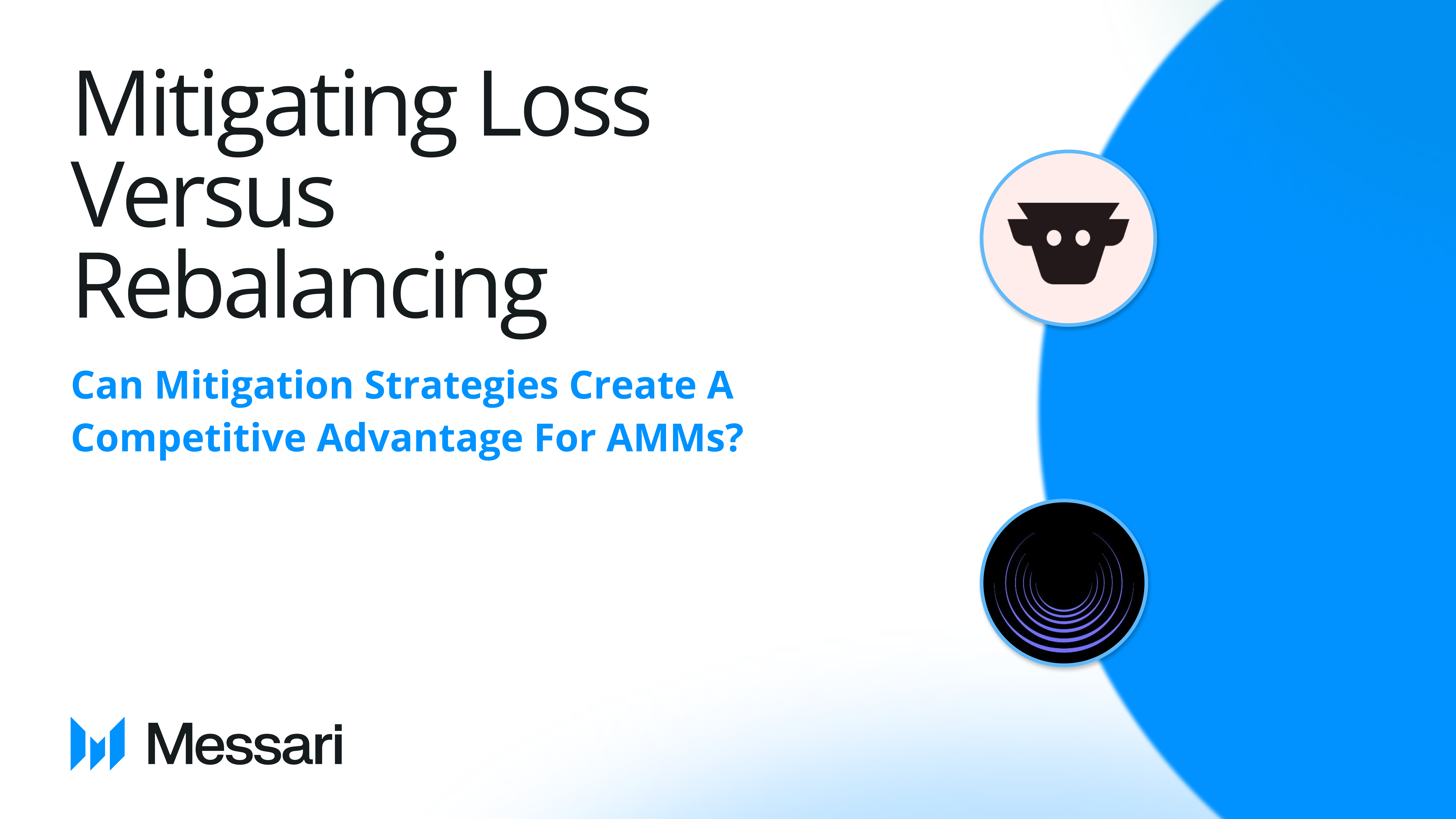 Mitigating Loss Versus Rebalancing

Can Mitigation Strategies Create A Competitive Advantage For AMMs?

Messari